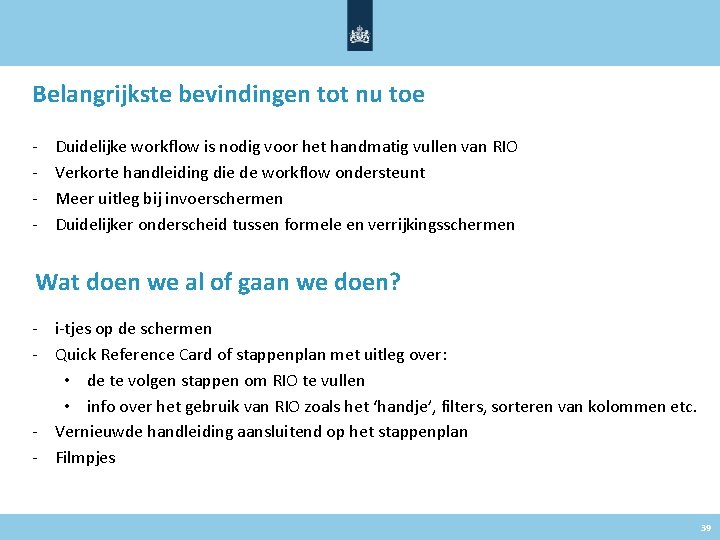 Belangrijkste bevindingen tot nu toe

- Duidelijke workflow is nodig voor het handmatig vullen van RIO
- Verkorte handleiding die de workflow ondersteunt
- Meer uitleg bij invoerschermen
- Duidelijker onderscheid tussen formele en verrijkingsschermen

Wat doen we al of gaan we doen?

- i-tjes op de schermen
- Quick Reference Card of stappenplan met uitleg over:
  • de te volgen stappen om RIO te vullen
  • info over het gebruik van RIO zoals het ‘handje’, filters, sorteren van kolommen etc.
- Vernieuwde handleiding aansluitend op het stappenplan
- Filmpjes

39